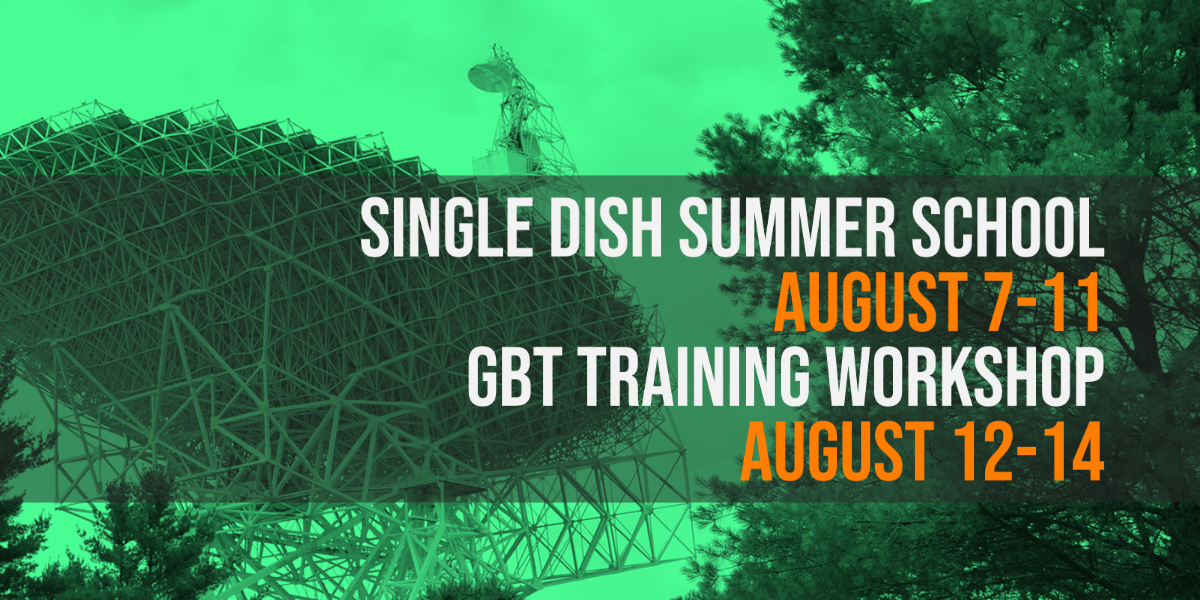 SINGLE DISH SUMMER SCHOOL
AUGUST 7-11
GBT TRAINING WORKSHOP
AUGUST 12-14